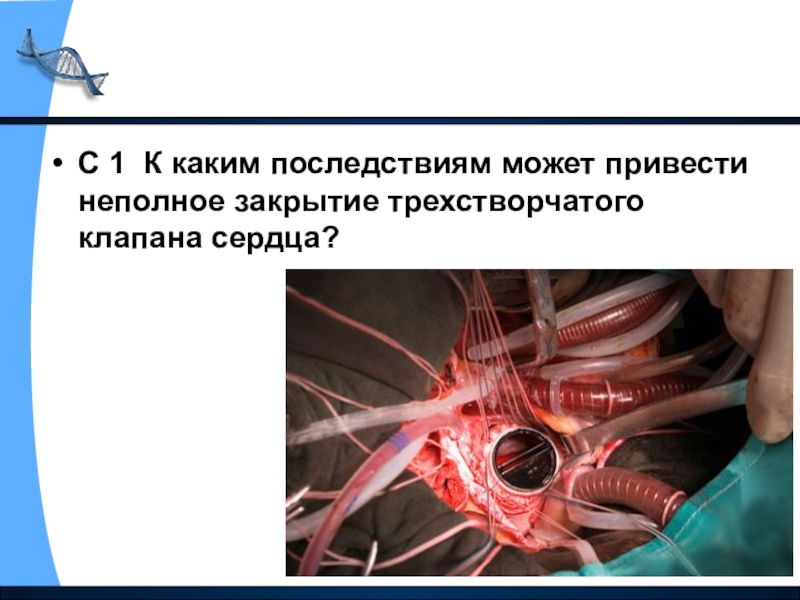 • С 1 К каким последствиям может привести неполное закрытие трехстворчатого клапана сердца?